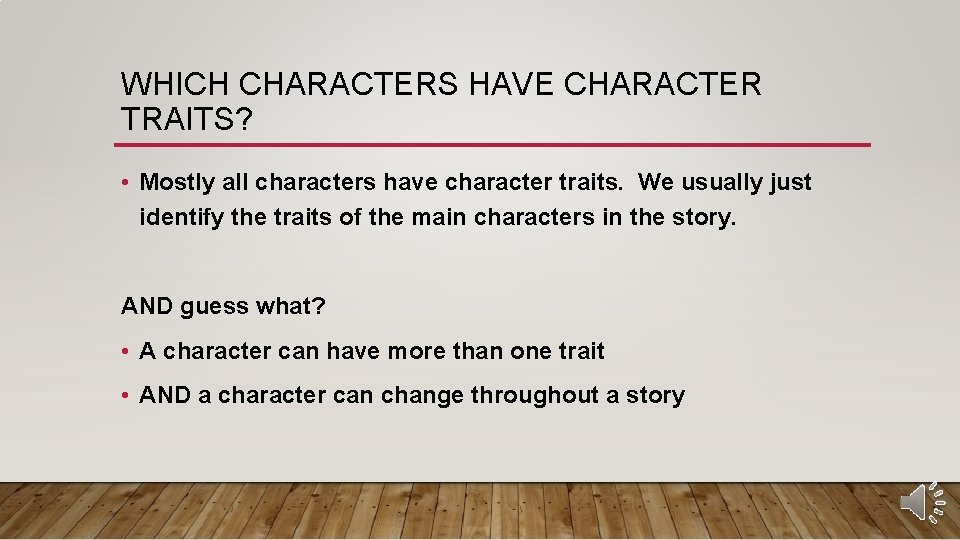 WHICH CHARACTERS HAVE CHARACTER TRAITS?

• Mostly all characters have character traits. We usually just identify the traits of the main characters in the story.

AND guess what?

• A character can have more than one trait

• AND a character can change throughout a story